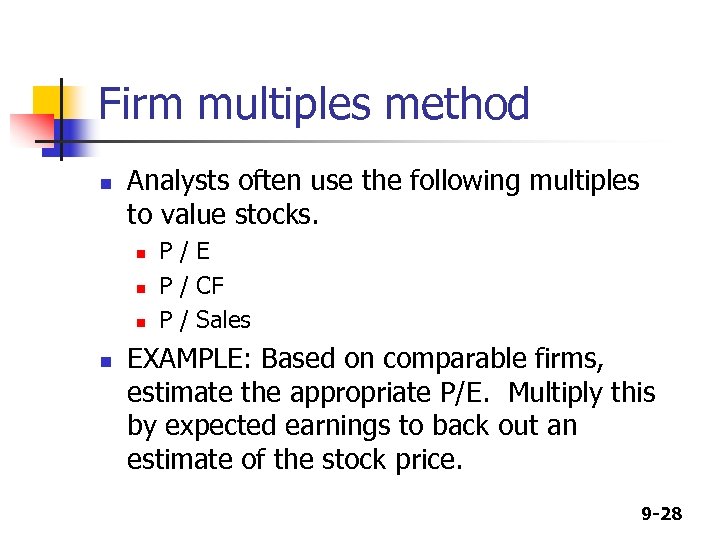 Firm multiples method

Analysts often use the following multiples to value stocks.

P / E

P / CF

P / Sales

EXAMPLE: Based on comparable firms, estimate the appropriate P/E. Multiply this by expected earnings to back out an estimate of the stock price.

9-28